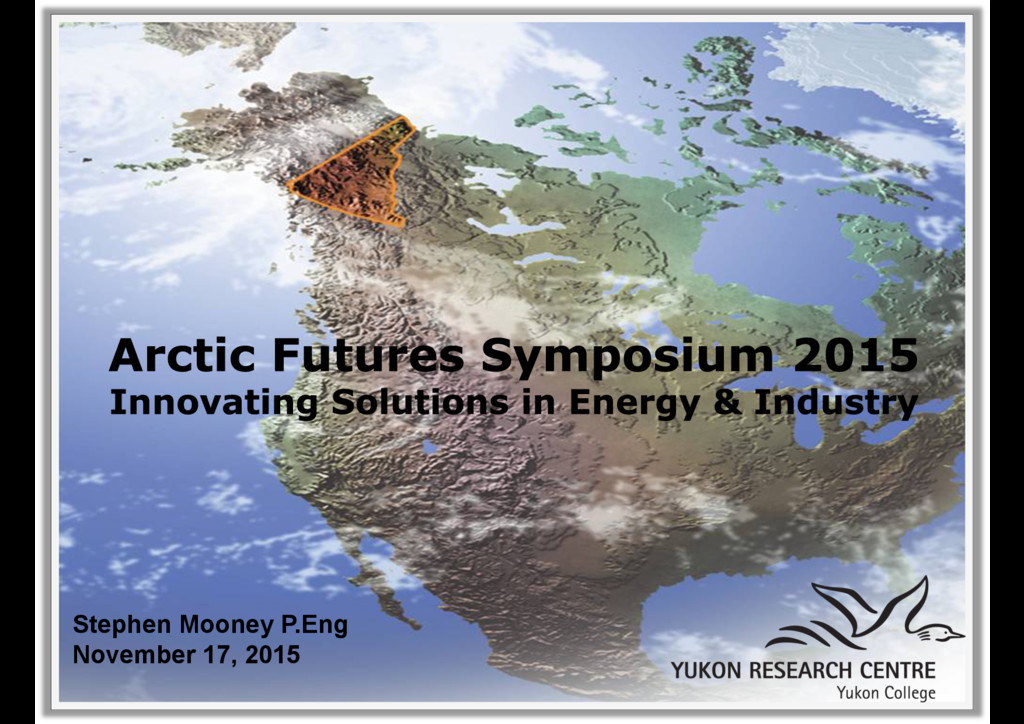 Arctic Futures Symposium 2015
Innovating Solutions in Energy & Industry

Stephen Mooney P.Eng
November 17, 2015

YUKON RESEARCH CENTRE
Yukon College